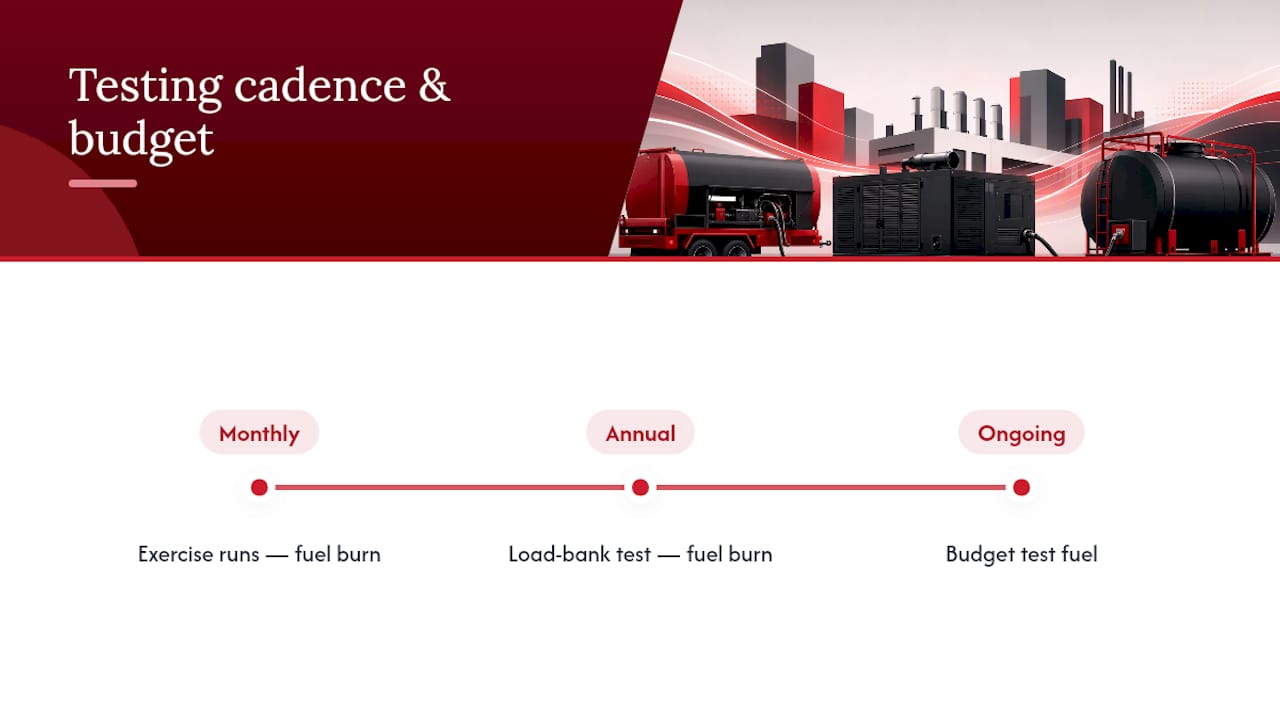 Testing cadence & budget

Monthly

Exercise runs — fuel burn

Annual

Load-bank test — fuel burn

Ongoing

Budget test fuel